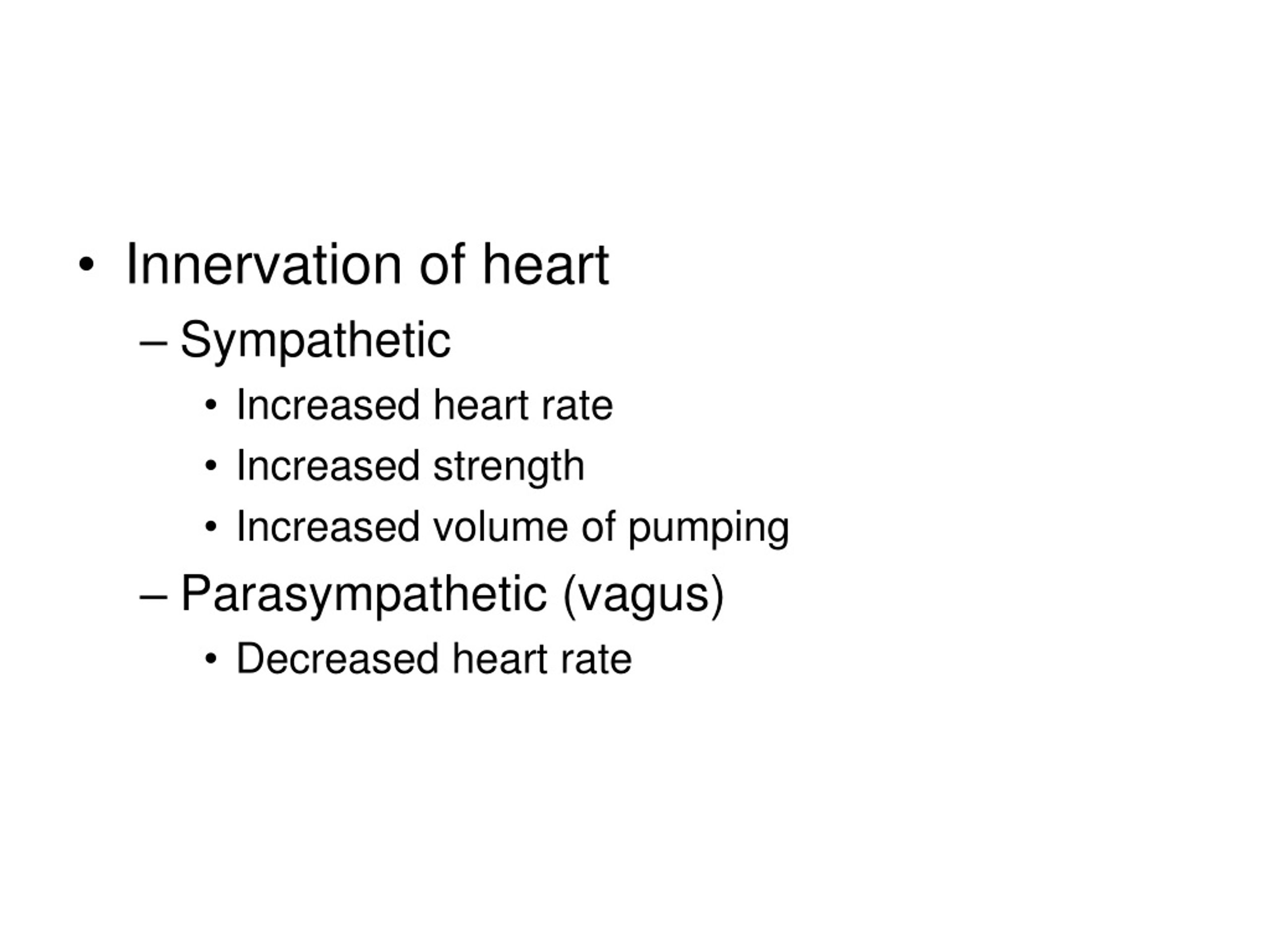 • Innervation of heart
– Sympathetic
• Increased heart rate
• Increased strength
• Increased volume of pumping
– Parasympathetic (vagus)
• Decreased heart rate